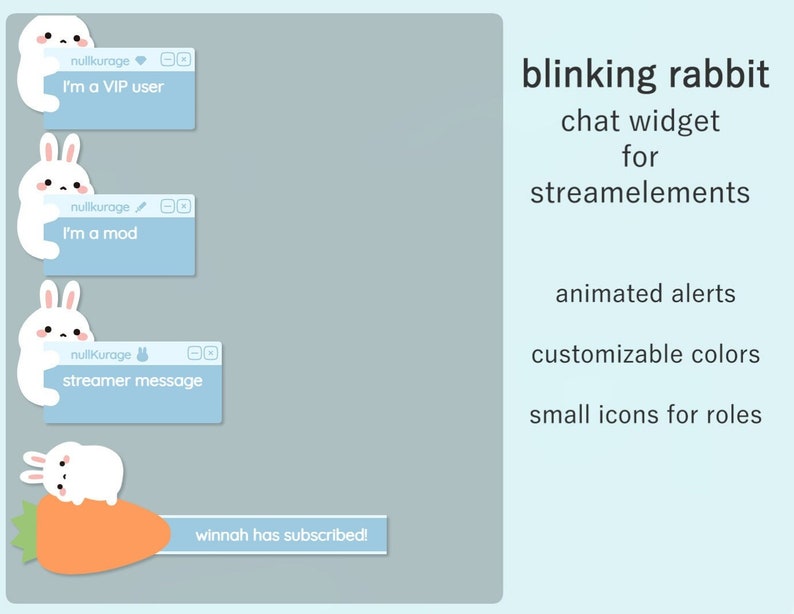 nullkurage

I'm a VIP user

nullkurage

I'm a mod

nullKurage

streamer message

winnah has subscribed!

blinking rabbit

chat widget
for
streamelements

animated alerts

customizable colors

small icons for roles